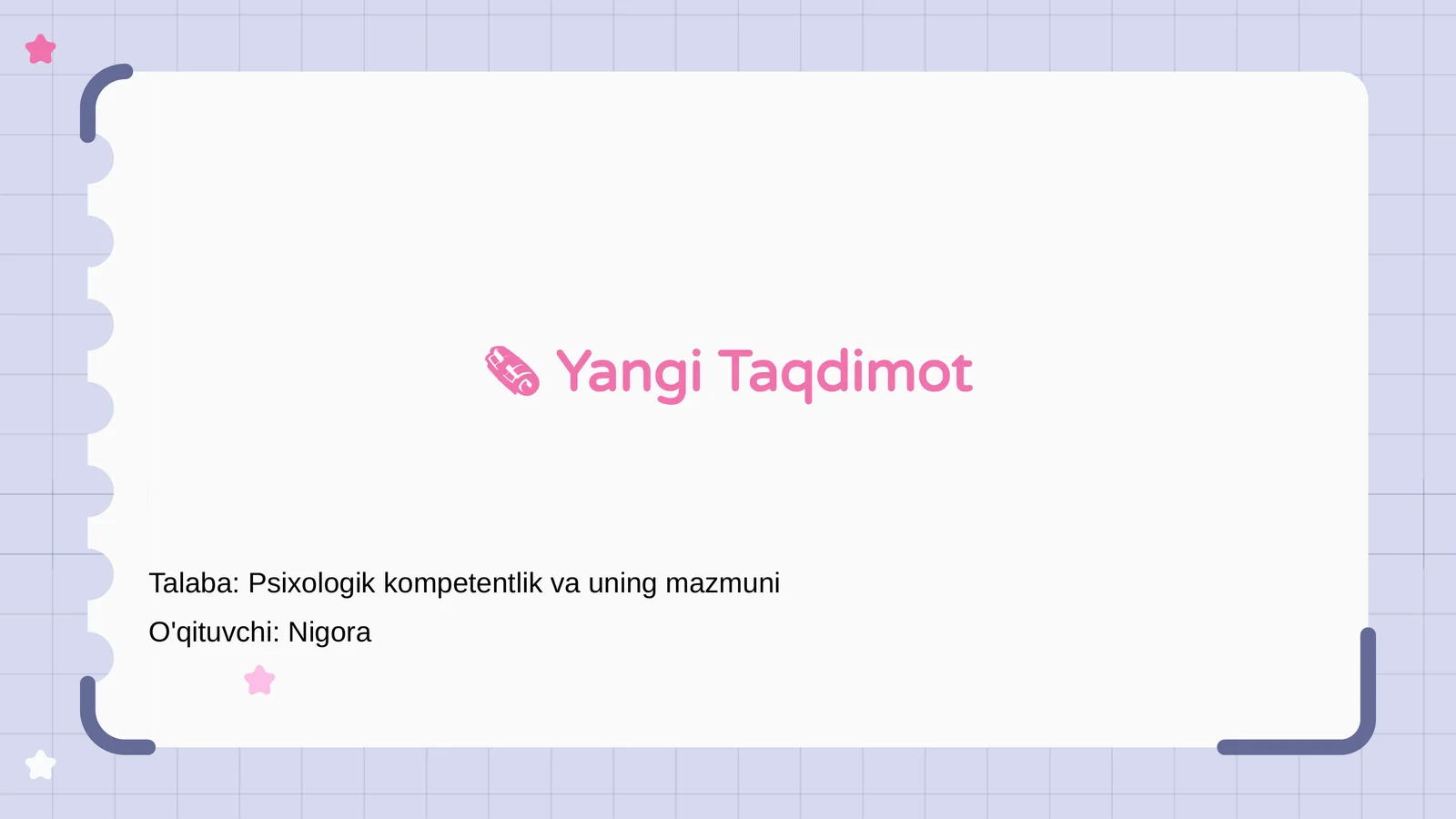 Yangi Taqdimot

Talaba: Psixologik kompetentlik va uning mazmuni

O'qituvchi: Nigora